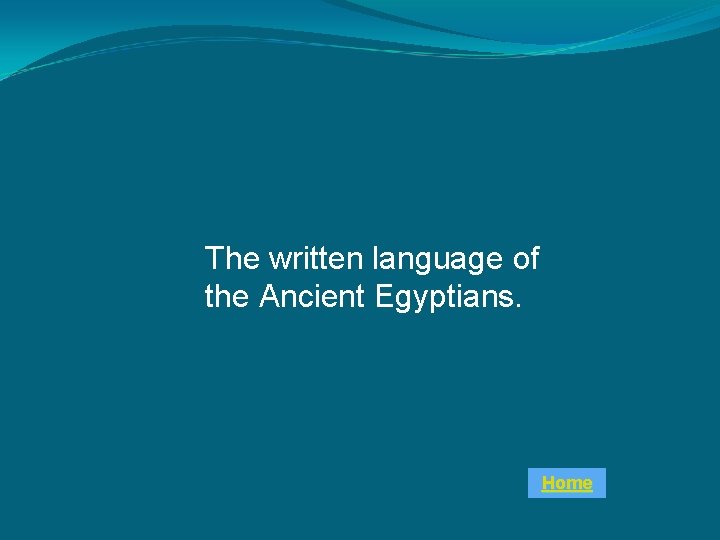 The written language of the Ancient Egyptians.

Home